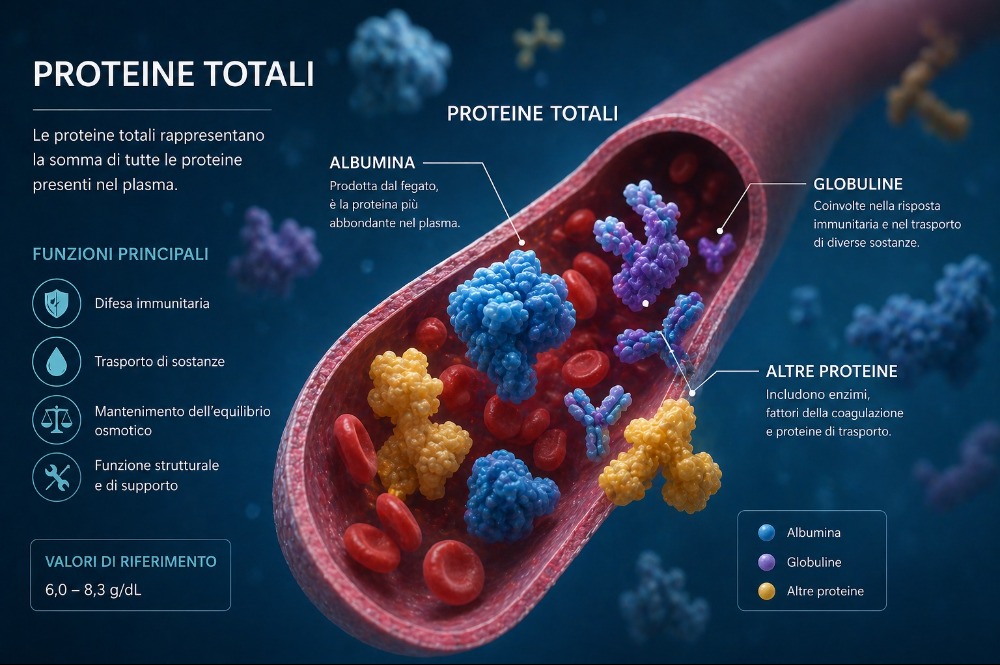 PROTEINE TOTALI

Le proteine totali rappresentano la somma di tutte le proteine presenti nel plasma.

FUNZIONI PRINCIPALI

Difesa immunitaria

Trasporto di sostanze

Mantenimento dell'equilibrio osmotico

Funzione strutturale e di supporto

VALORI DI RIFERIMENTO
6,0 – 8,3 g/dL

PROTEINE TOTALI

ALBUMINA
Prodotta dal fegato, è la proteina più abbondante nel plasma.

GLOBULINE
Coinvolte nella risposta immunitaria e nel trasporto di diverse sostanze.

ALTRE PROTEINE
Includono enzimi, fattori della coagulazione e proteine di trasporto.

Albumina
Globuline
Altre proteine